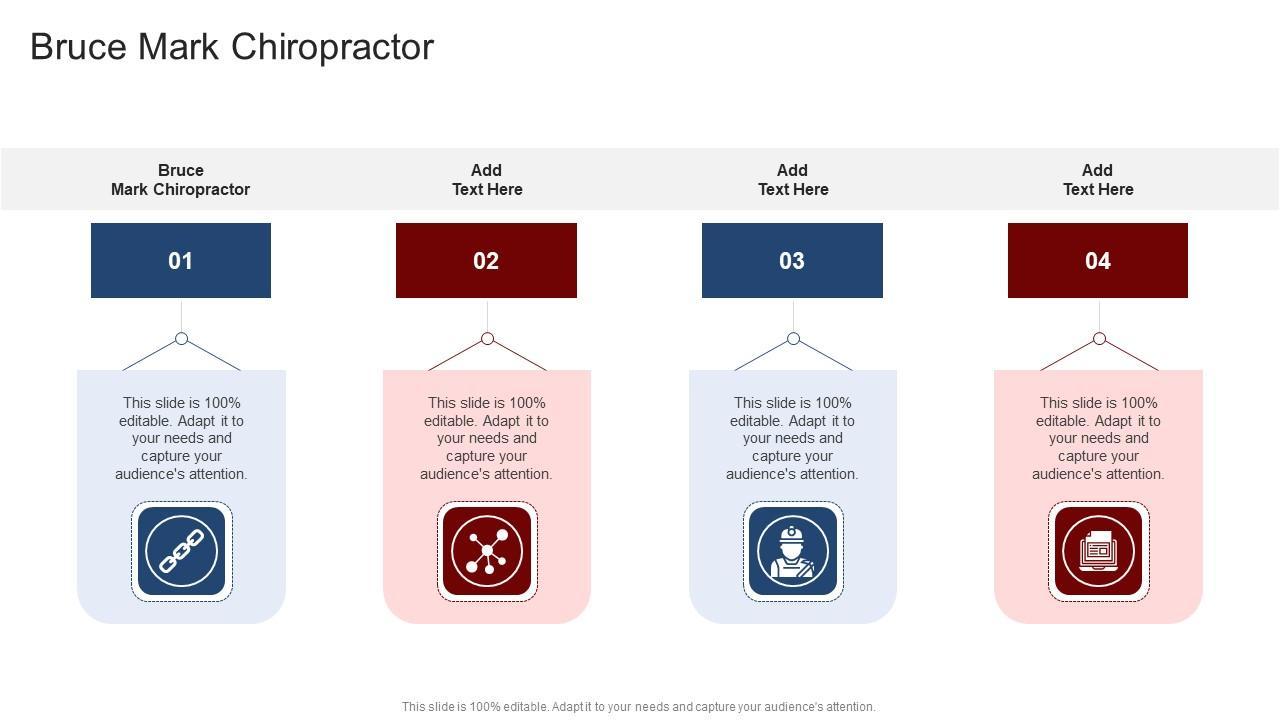 Bruce Mark Chiropractor

Bruce
Mark Chiropractor

01

This slide is 100% editable. Adapt it to your needs and capture your audience's attention.

Add
Text Here

02

This slide is 100% editable. Adapt it to your needs and capture your audience's attention.

Add
Text Here

03

This slide is 100% editable. Adapt it to your needs and capture your audience's attention.

Add
Text Here

04

This slide is 100% editable. Adapt it to your needs and capture your audience's attention.

This slide is 100% editable. Adapt it to your needs and capture your audience's attention.